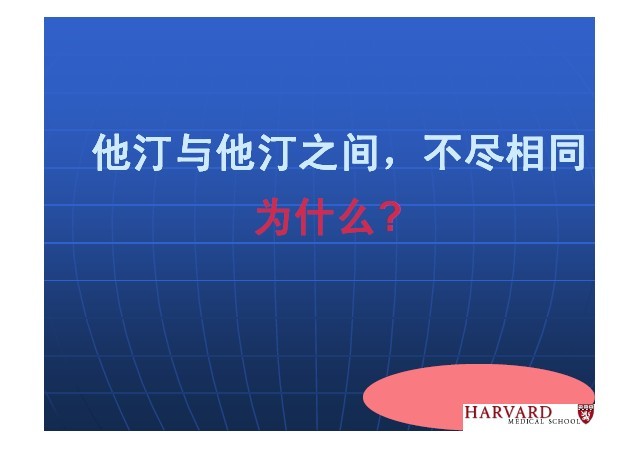 他汀与他汀之间，不尽相同

为什么？

HARVARD
MEDICAL SCHOOL